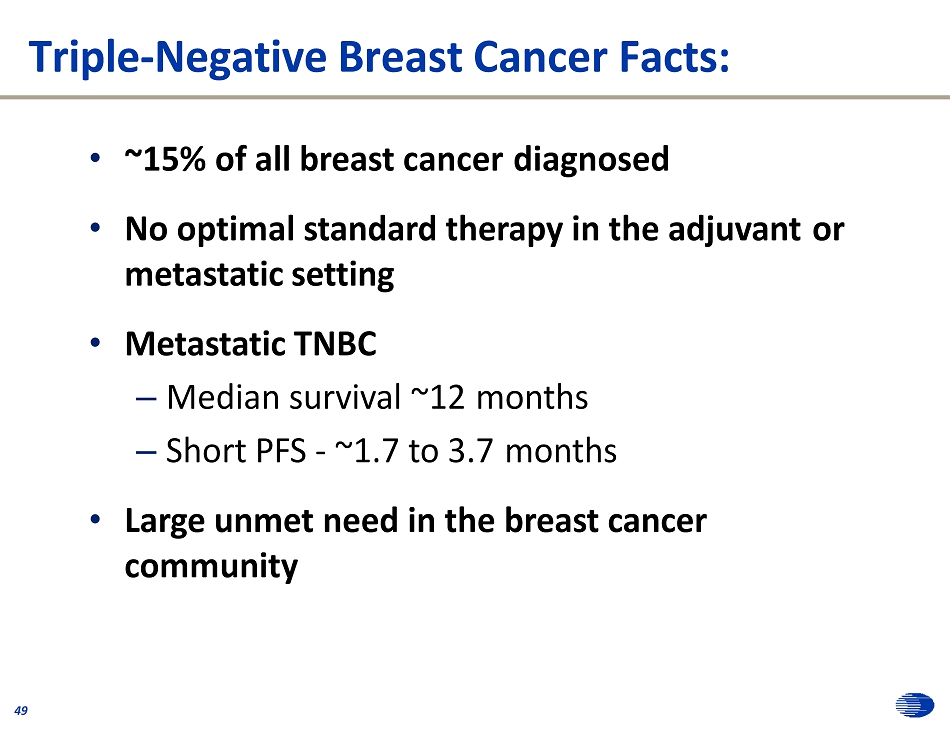 Triple-Negative Breast Cancer Facts:

• ~15% of all breast cancer diagnosed

• No optimal standard therapy in the adjuvant or metastatic setting

• Metastatic TNBC
– Median survival ~12 months
– Short PFS - ~1.7 to 3.7 months

• Large unmet need in the breast cancer community

49